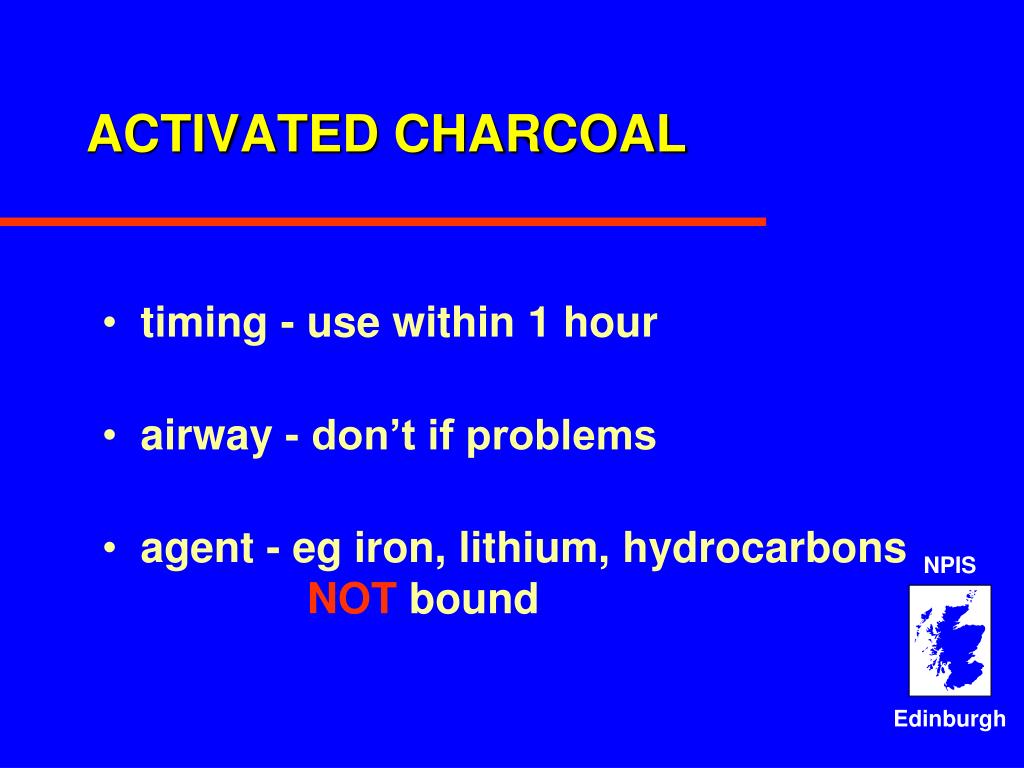 ACTIVATED CHARCOAL

• timing - use within 1 hour

• airway - don’t if problems

• agent - eg iron, lithium, hydrocarbons NOT bound

NPIS

Edinburgh